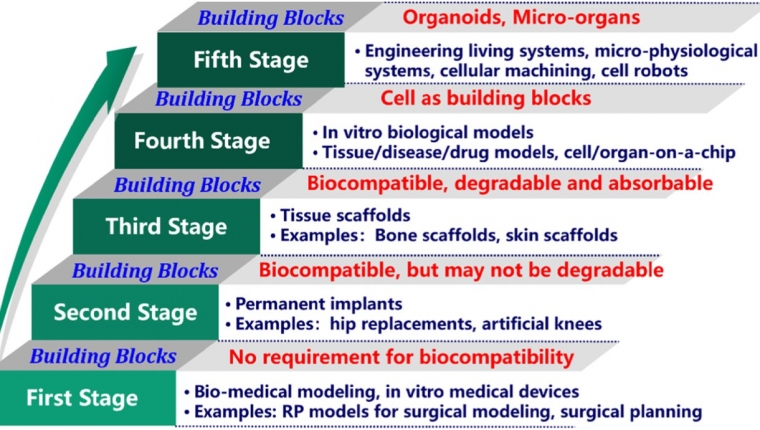 Building Blocks Organoids, Micro-organs

Fifth Stage
• Engineering living systems, micro-physiological systems, cellular machining, cell robots

Building Blocks Cell as building blocks

Fourth Stage
• In vitro biological models
• Tissue/disease/drug models, cell/organ-on-a-chip

Building Blocks Biocompatible, degradable and absorbable

Third Stage
• Tissue scaffolds
• Examples: Bone scaffolds, skin scaffolds

Building Blocks Biocompatible, but may not be degradable

Second Stage
• Permanent implants
• Examples: hip replacements, artificial knees

Building Blocks No requirement for biocompatibility

First Stage
• Bio-medical modeling, in vitro medical devices
• Examples: RP models for surgical modeling, surgical planning